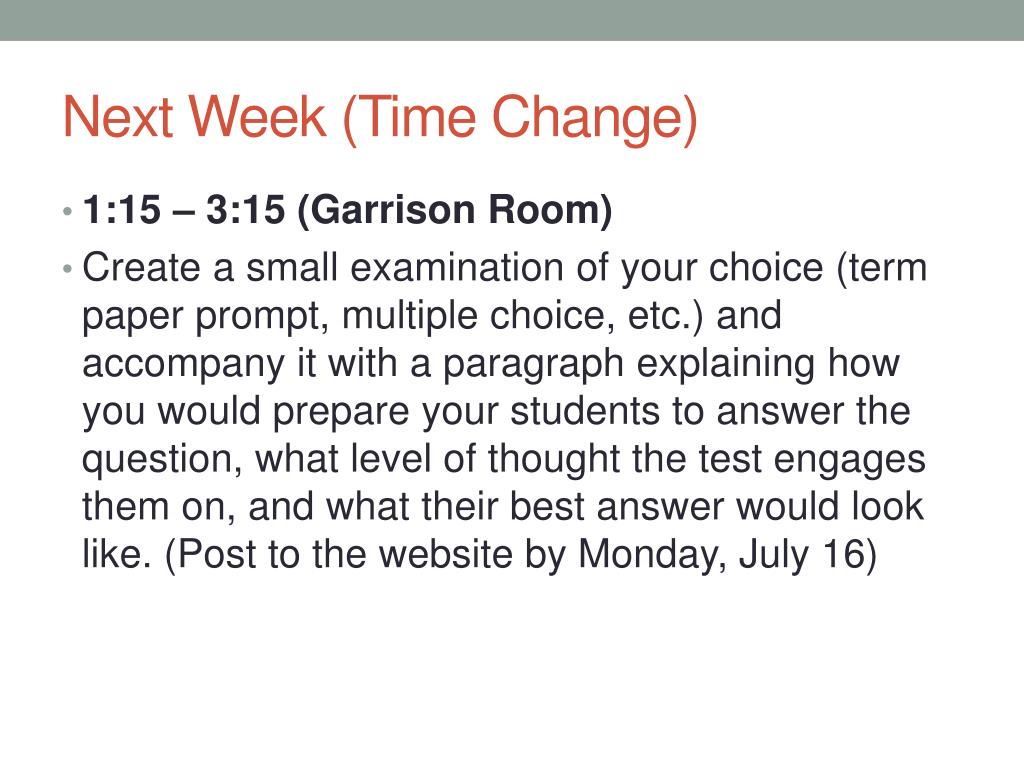 Next Week (Time Change)

• 1:15 – 3:15 (Garrison Room)

• Create a small examination of your choice (term paper prompt, multiple choice, etc.) and accompany it with a paragraph explaining how you would prepare your students to answer the question, what level of thought the test engages them on, and what their best answer would look like. (Post to the website by Monday, July 16)